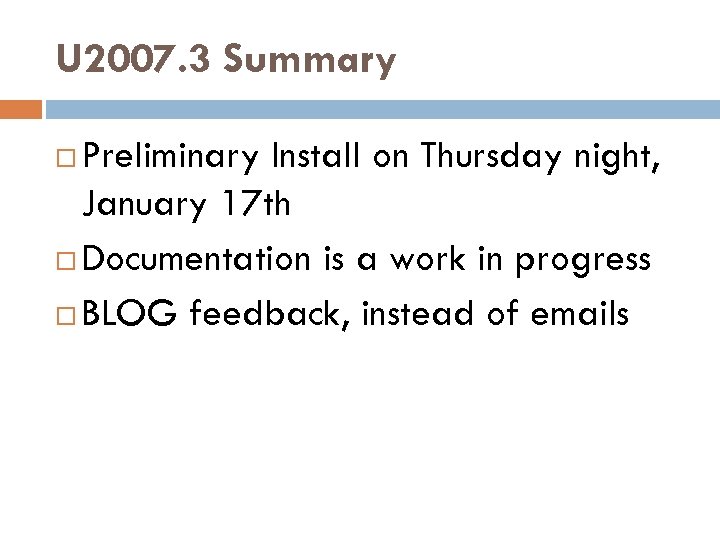 U2007.3 Summary

□ Preliminary Install on Thursday night, January 17th

□ Documentation is a work in progress

□ BLOG feedback, instead of emails